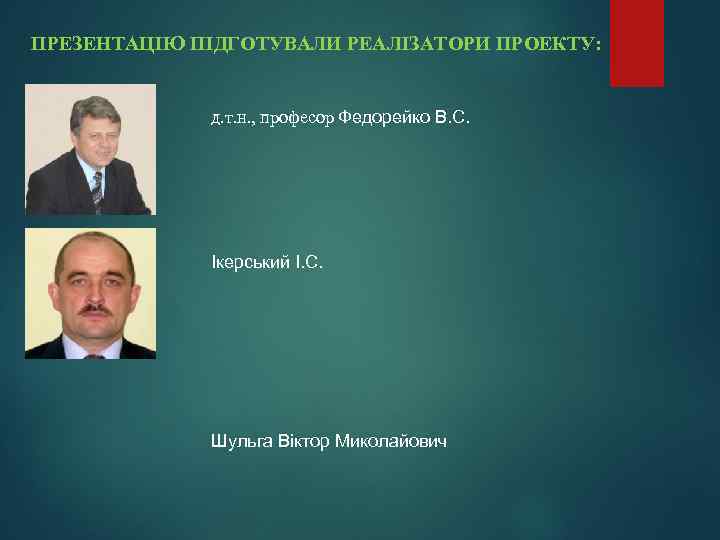 ПРЕЗЕНТАЦІЮ ПІДГОТУВАЛИ РЕАЛІЗАТОРИ ПРОЕКТУ:

д.т.н., професор Федорейко В.С.

Ікерський І.С.

Шульга Віктор Миколайович